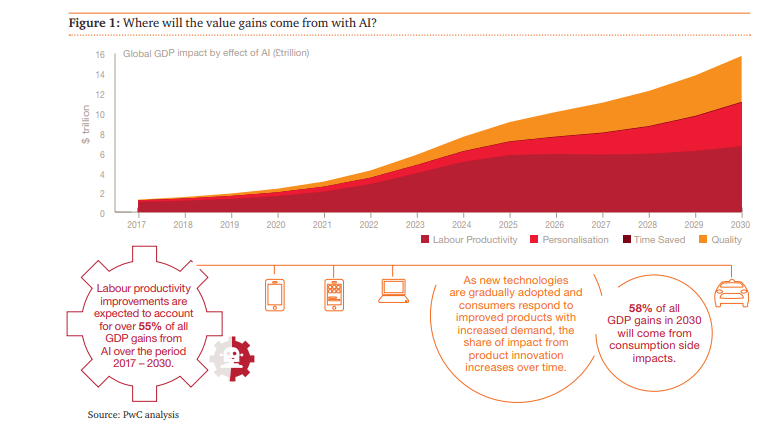 **Figure 1:** Where will the value gains come from with AI?

Global GDP impact by effect of AI (£trillion)

$ trillion

16
14
12
10
8
6
4
2
0

2017 2018 2019 2020 2021 2022 2023 2024 2025 2026 2027 2028 2029 2030

Labour Productivity  Personalisation  Time Saved  Quality

Labour productivity improvements are expected to account for over **55%** of all GDP gains from AI over the period 2017 – 2030.

As new technologies are gradually adopted and consumers respond to improved products with increased demand, the share of impact from product innovation increases over time.

**58%** of all GDP gains in 2030 will come from consumption side impacts.

Source: PwC analysis